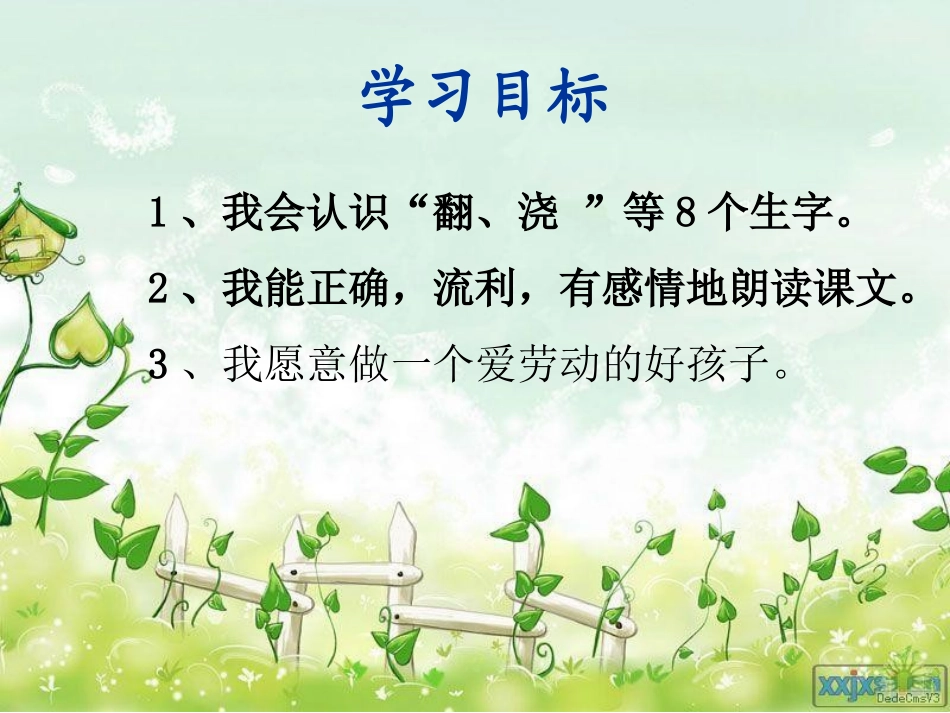 学习目标

1、我会认识“翻、浇 ”等8个生字。

2、我能正确，流利，有感情地朗读课文。

3、我愿意做一个爱劳动的好孩子。

xxjxs
DedeCmsV3